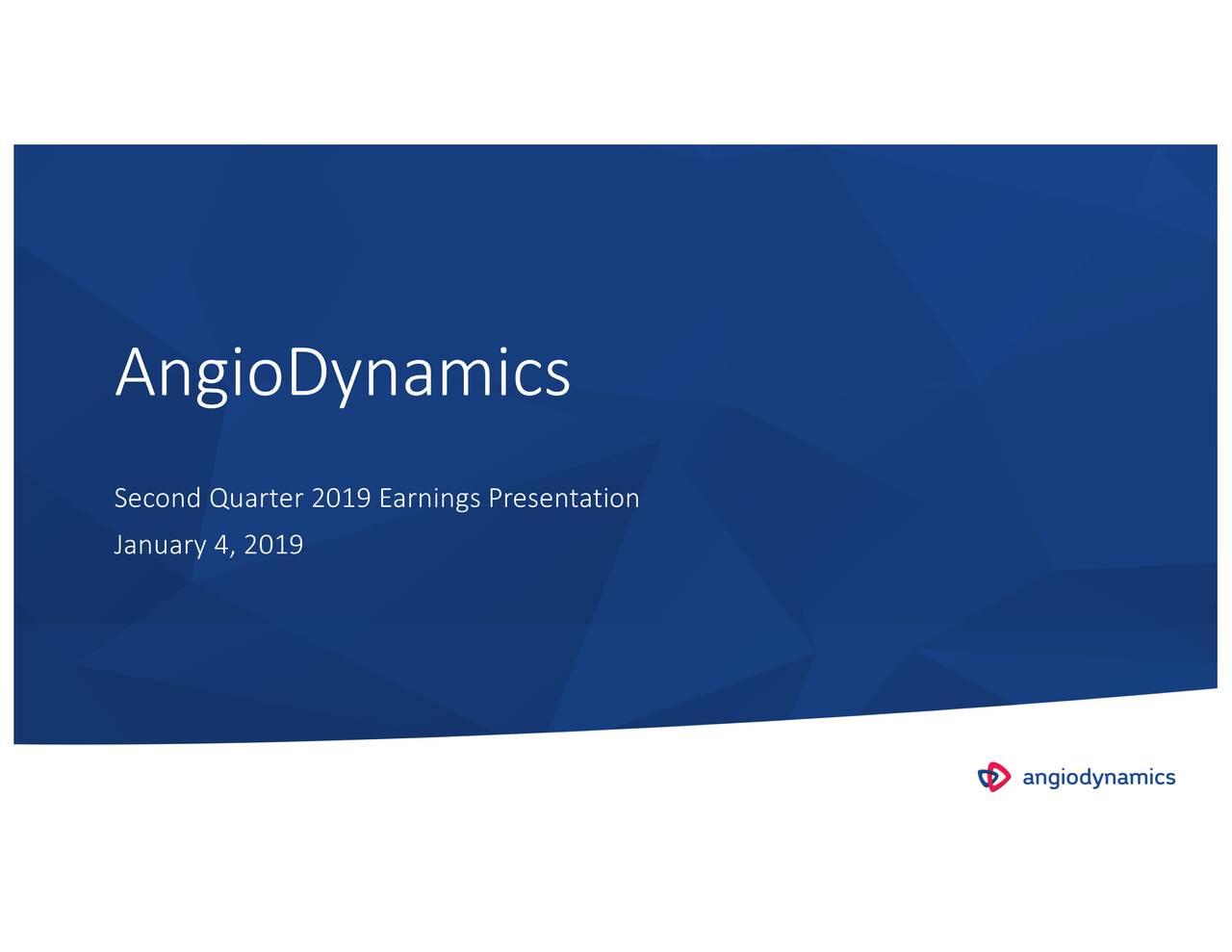 AngioDynamics

Second Quarter 2019 Earnings Presentation

January 4, 2019

angiodynamics